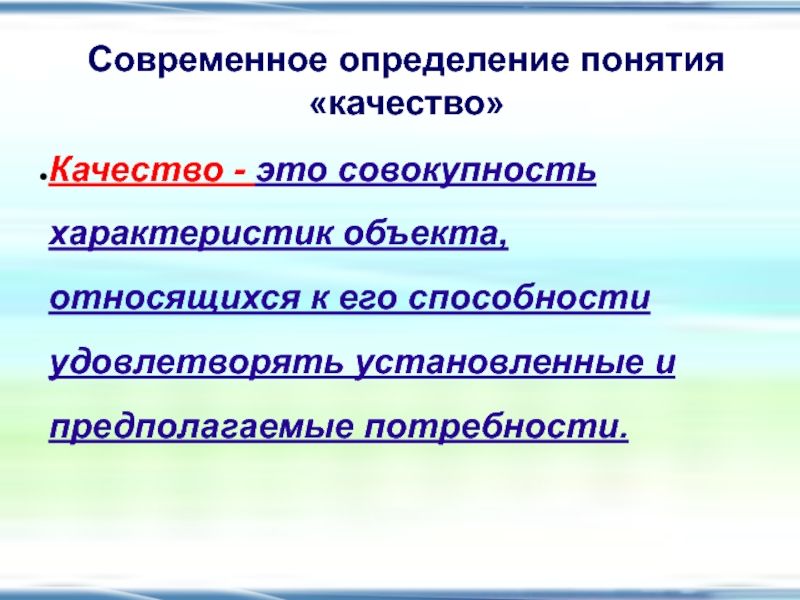 Современное определение понятия «качество»

Качество - это совокупность характеристик объекта, относящихся к его способности удовлетворять установленные и предполагаемые потребности.